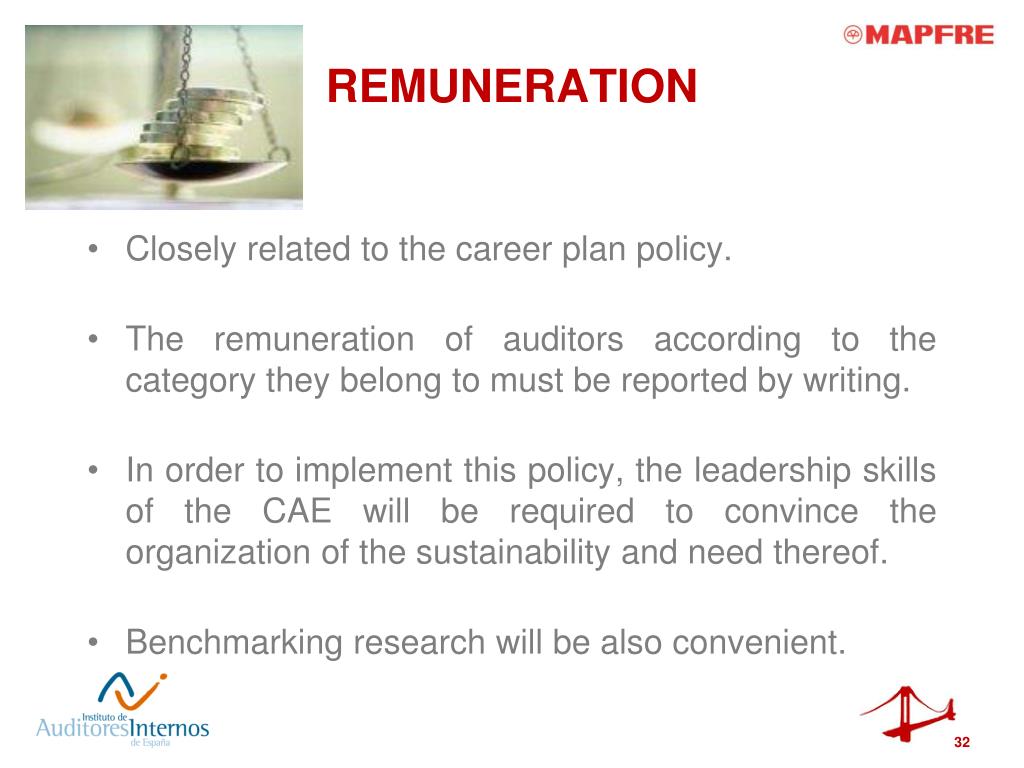 MAPFRE

REMUNERATION

• Closely related to the career plan policy.

• The remuneration of auditors according to the category they belong to must be reported by writing.

• In order to implement this policy, the leadership skills of the CAE will be required to convince the organization of the sustainability and need thereof.

• Benchmarking research will be also convenient.

Instituto de AuditoresInternos de España

32